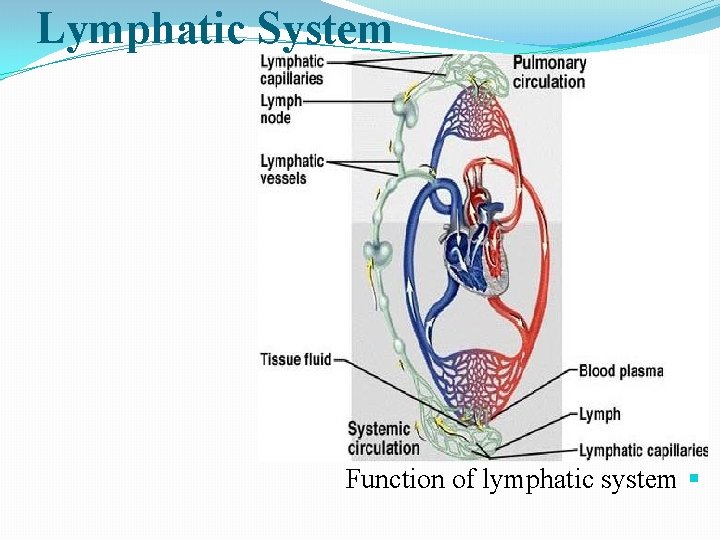 Lymphatic System

Lymphatic capillaries

Lymph node

Lymphatic vessels

Pulmonary circulation

Tissue fluid

Systemic circulation

Blood plasma

Lymph

Lymphatic capillaries

Function of lymphatic system